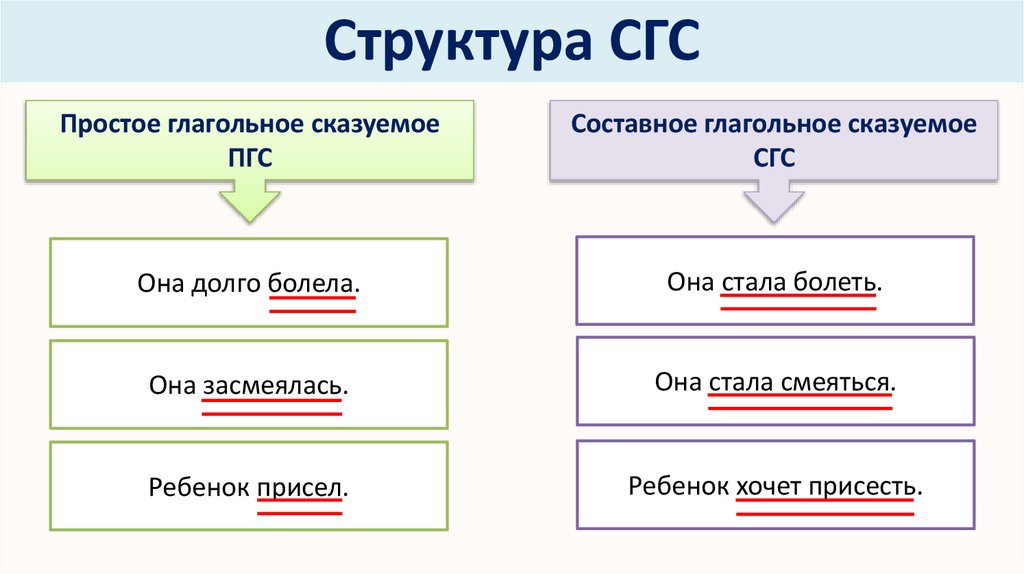 Структура СГС

Простое глагольное сказуемое ПГС

Она долго болела.

Она засмеялась.

Ребенок присел.

Составное глагольное сказуемое СГС

Она стала болеть.

Она стала смеяться.

Ребенок хочет присесть.